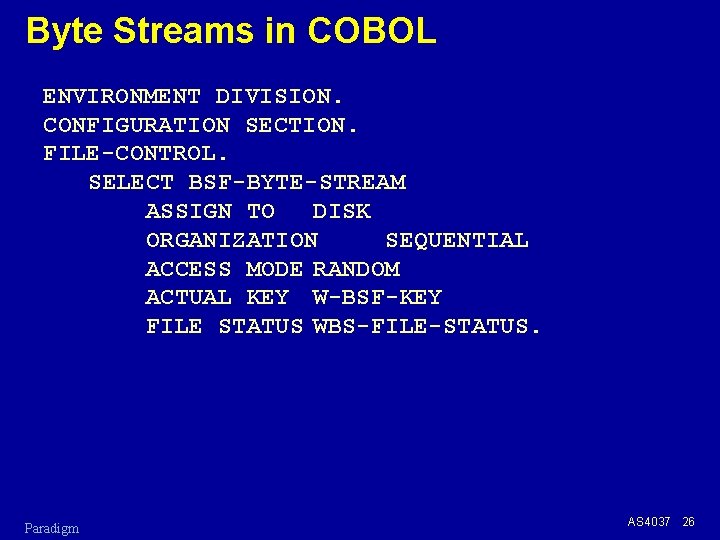 Byte Streams in COBOL

ENVIRONMENT DIVISION.
CONFIGURATION SECTION.
FILE-CONTROL.
SELECT BSF-BYTE-STREAM
ASSIGN TO DISK
ORGANIZATION SEQUENTIAL
ACCESS MODE RANDOM
ACTUAL KEY W-BSF-KEY
FILE STATUS WBS-FILE-STATUS.

Paradigm

AS4037 26